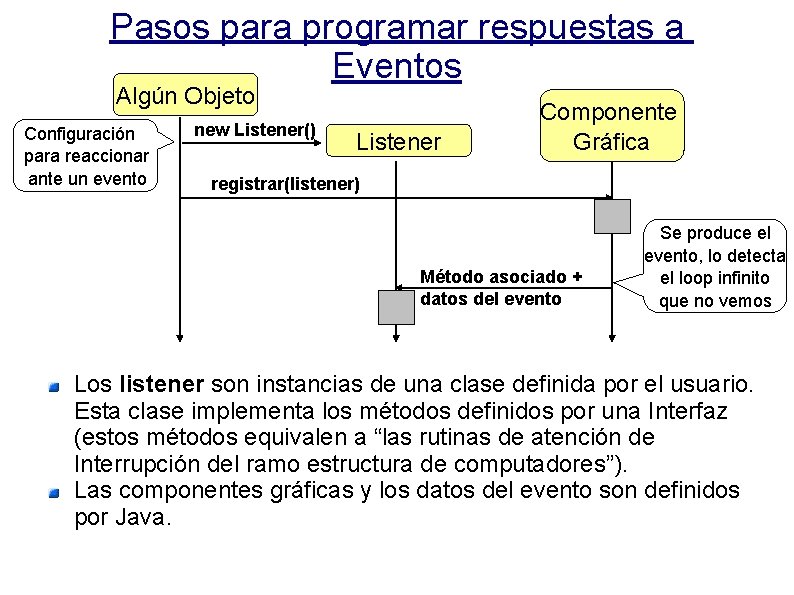 Pasos para programar respuestas a Eventos

Algún Objeto

Configuración para reaccionar ante un evento

new Listener()

Listener

Componente Gráfica

registrar(listener)

Se produce el evento, lo detecta el loop infinito que no vemos

Método asociado + datos del evento

Los **listener** son instancias de una clase definida por el usuario. Esta clase implementa los métodos definidos por una Interfaz (estos métodos equivalen a “las rutinas de atención de Interrupción del ramo estructura de computadores”).

Las componentes gráficas y los datos del evento son definidos por Java.